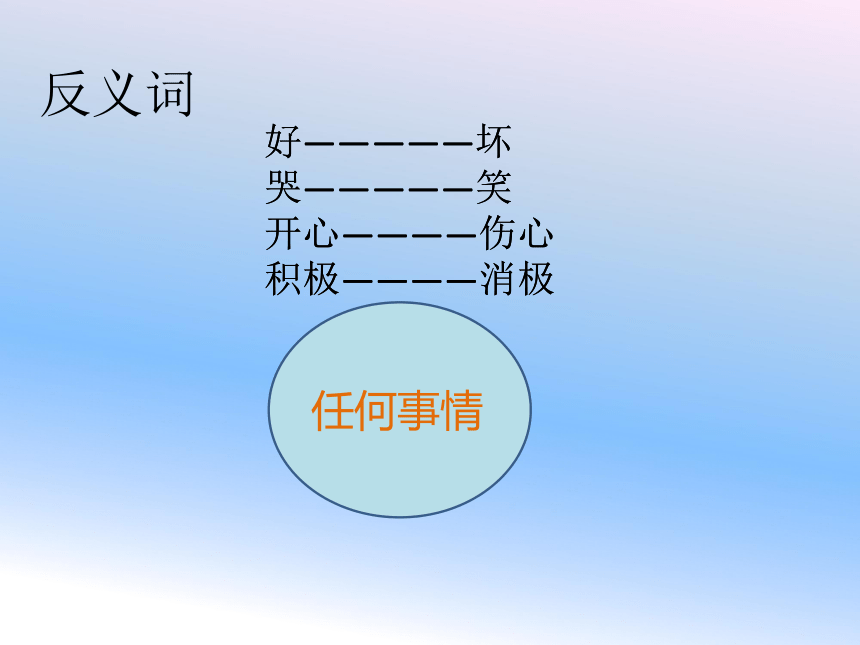 反义词

好——————坏
哭——————笑
开心—————伤心
积极—————消极

任何事情